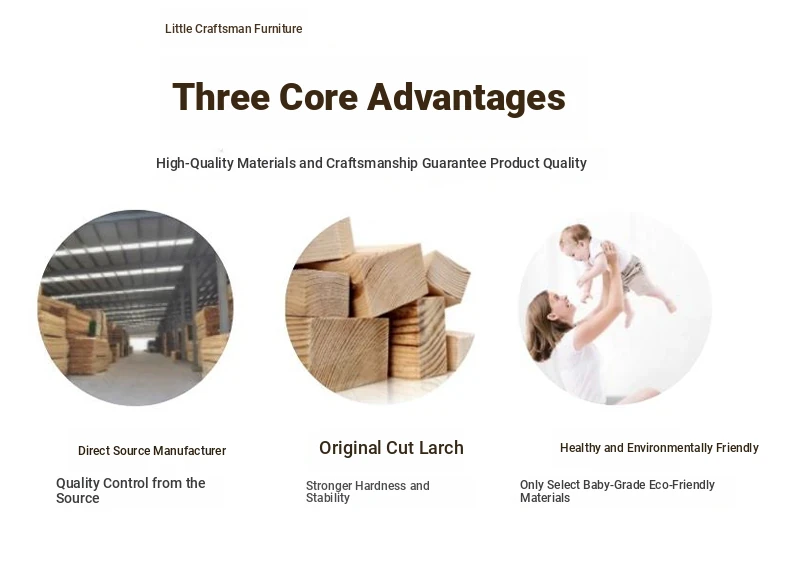 Little Craftsman Furniture

Three Core Advantages

High-Quality Materials and Craftsmanship Guarantee Product Quality

Direct Source Manufacturer

Quality Control from the Source

Original Cut Larch

Stronger Hardness and Stability

Healthy and Environmentally Friendly

Only Select Baby-Grade Eco-Friendly Materials